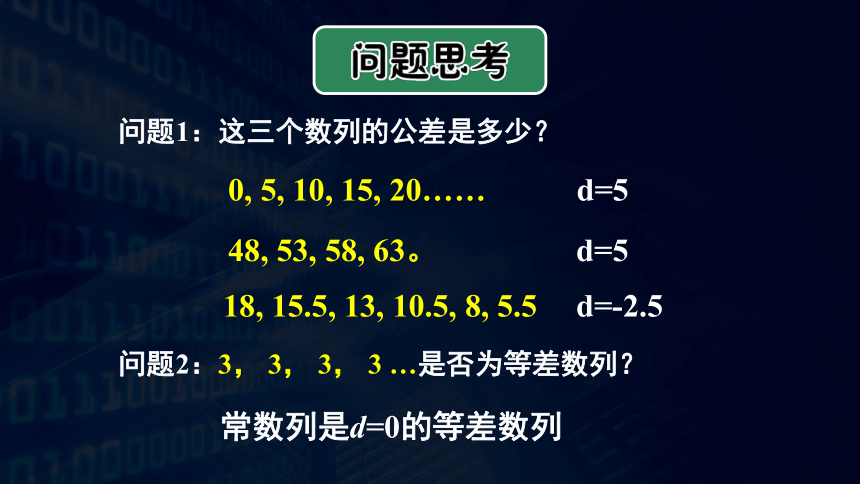 问题思考

问题1：这三个数列的公差是多少？

0, 5, 10, 15, 20…… d=5

48, 53, 58, 63。 d=5

18, 15.5, 13, 10.5, 8, 5.5 d=-2.5

问题2：3， 3， 3， 3 …是否为等差数列？

常数列是$d=0$的等差数列